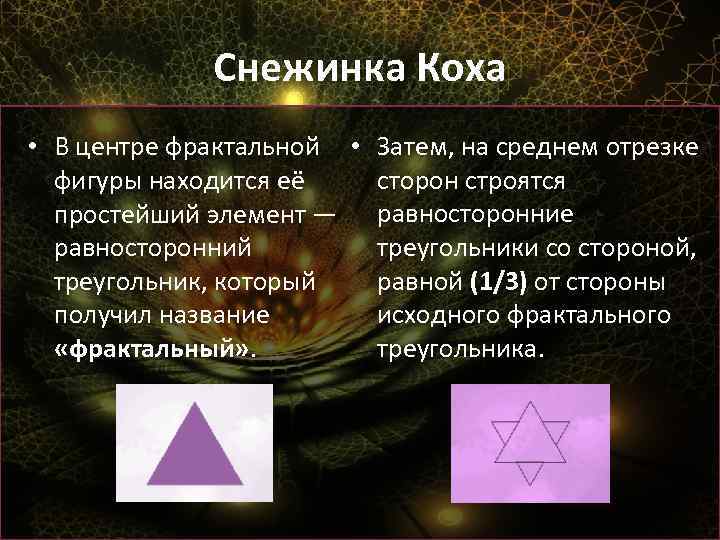 Снежинка Коха

• В центре фрактальной фигуры находится её простейший элемент — равносторонний треугольник, который получил название «фрактальный».

• Затем, на среднем отрезке сторон строятся равносторонние треугольники со стороной, равной (1/3) от стороны исходного фрактального треугольника.